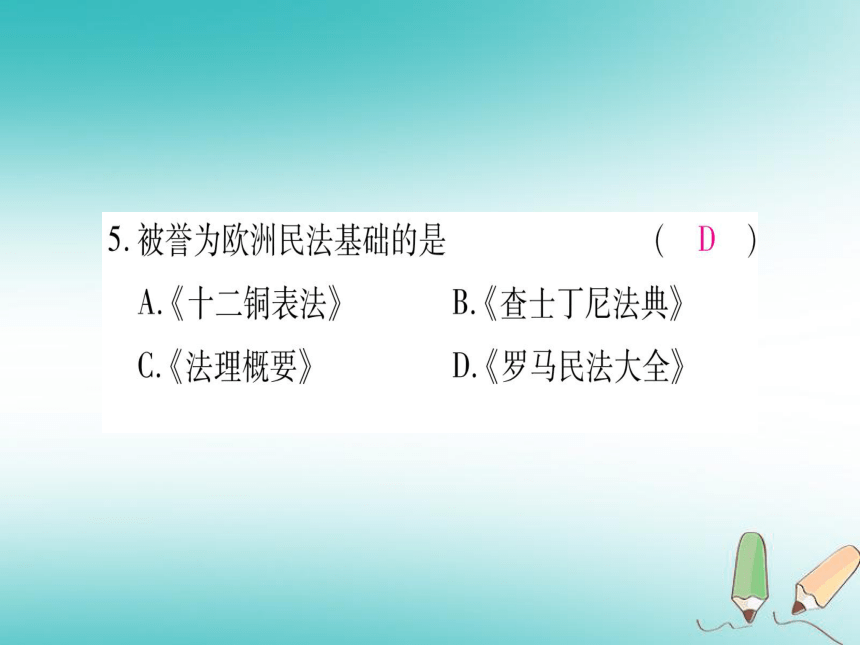 5. 被誉为欧洲民法基础的是 ( D )

A.《十二铜表法》 B.《查士丁尼法典》

C.《法理概要》 D.《罗马民法大全》